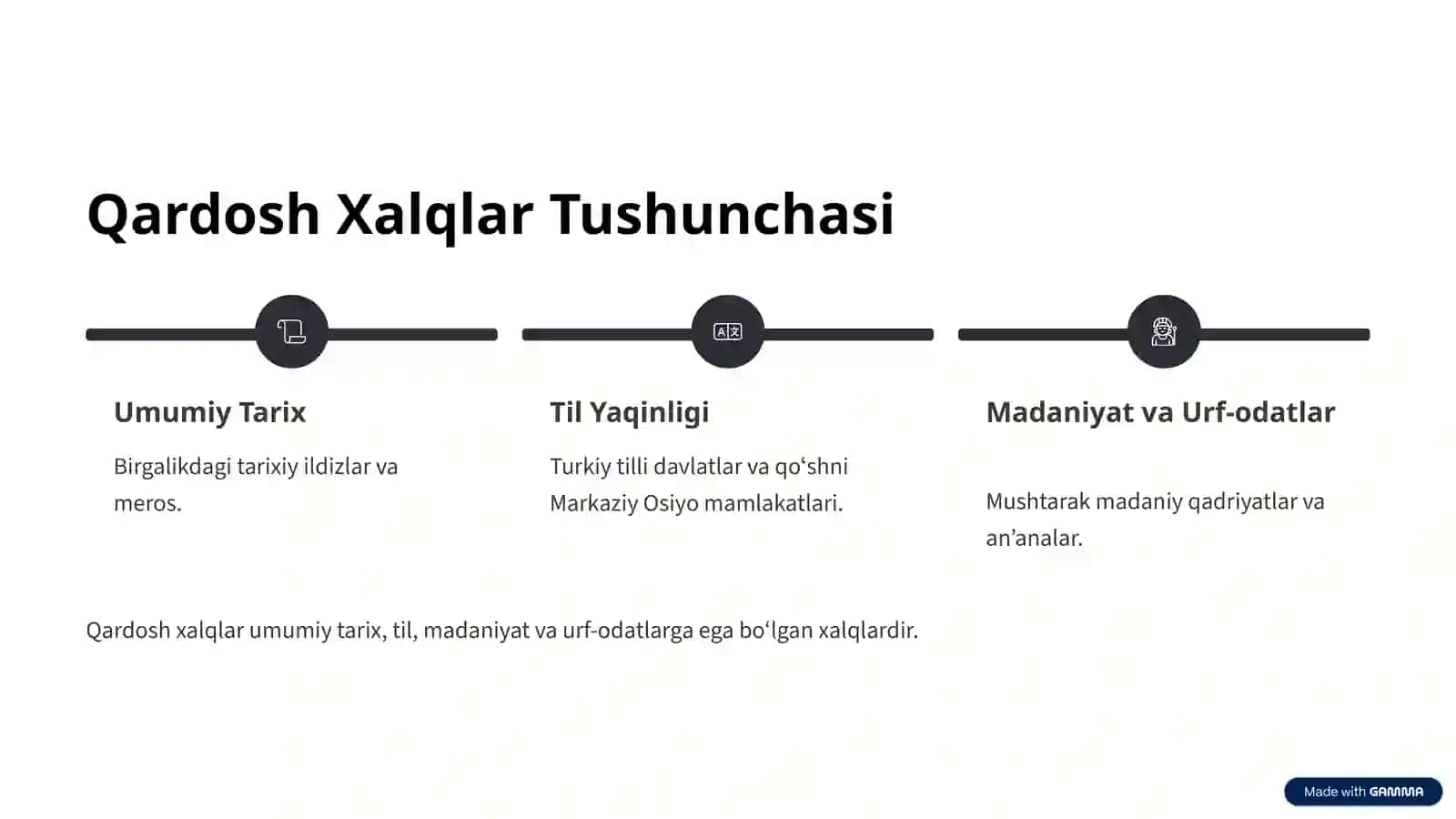 Qardosh Xalqlar Tushunchasi

Umumiy Tarix

Birgalikdagi tarixiy ildizlar va meros.

Til Yaqinligi

Turkiy tilli davlatlar va qo‘shni Markaziy Osiyo mamlakatlari.

Madaniyat va Urf-odatlar

Mushtarak madaniy qadriyatlar va an’analar.

Qardosh xalqlar umumiy tarix, til, madaniyat va urf-odatlarga ega bo‘lgan xalqlardir.

Made with GAMMA